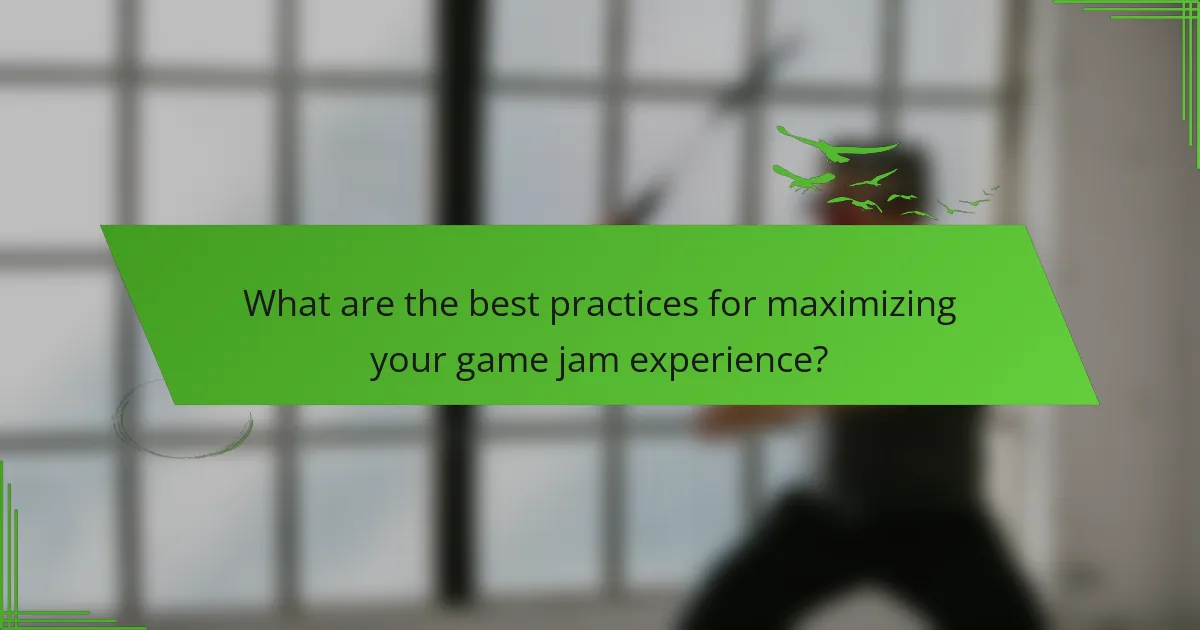 What are the best practices for maximizing your game jam experience?